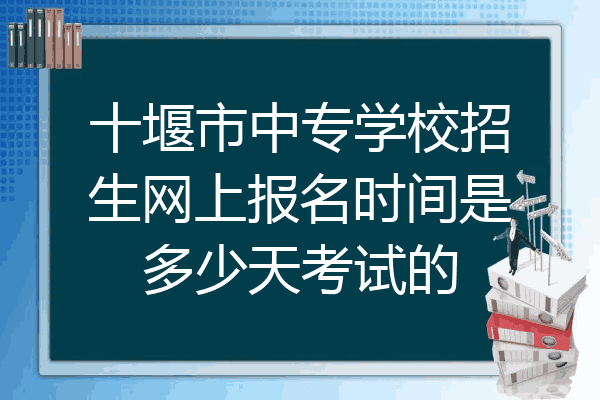 十堰市中专学校招生网上报名时间是多少天考试的